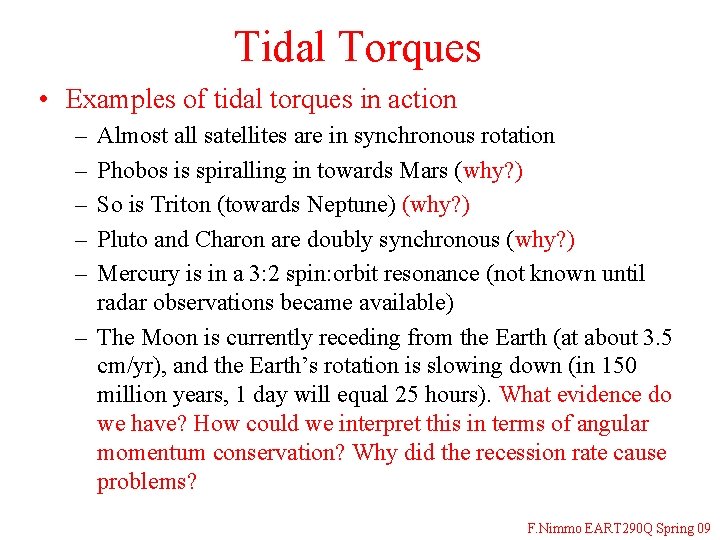 Tidal Torques

• Examples of tidal torques in action
– Almost all satellites are in synchronous rotation
– Phobos is spiralling in towards Mars (why?)
– So is Triton (towards Neptune) (why?)
– Pluto and Charon are doubly synchronous (why?)
– Mercury is in a 3:2 spin:orbit resonance (not known until radar observations became available)
– The Moon is currently receding from the Earth (at about 3.5 cm/yr), and the Earth's rotation is slowing down (in 150 million years, 1 day will equal 25 hours). What evidence do we have? How could we interpret this in terms of angular momentum conservation? Why did the recession rate cause problems?

F.Nimmo EART290Q Spring 09